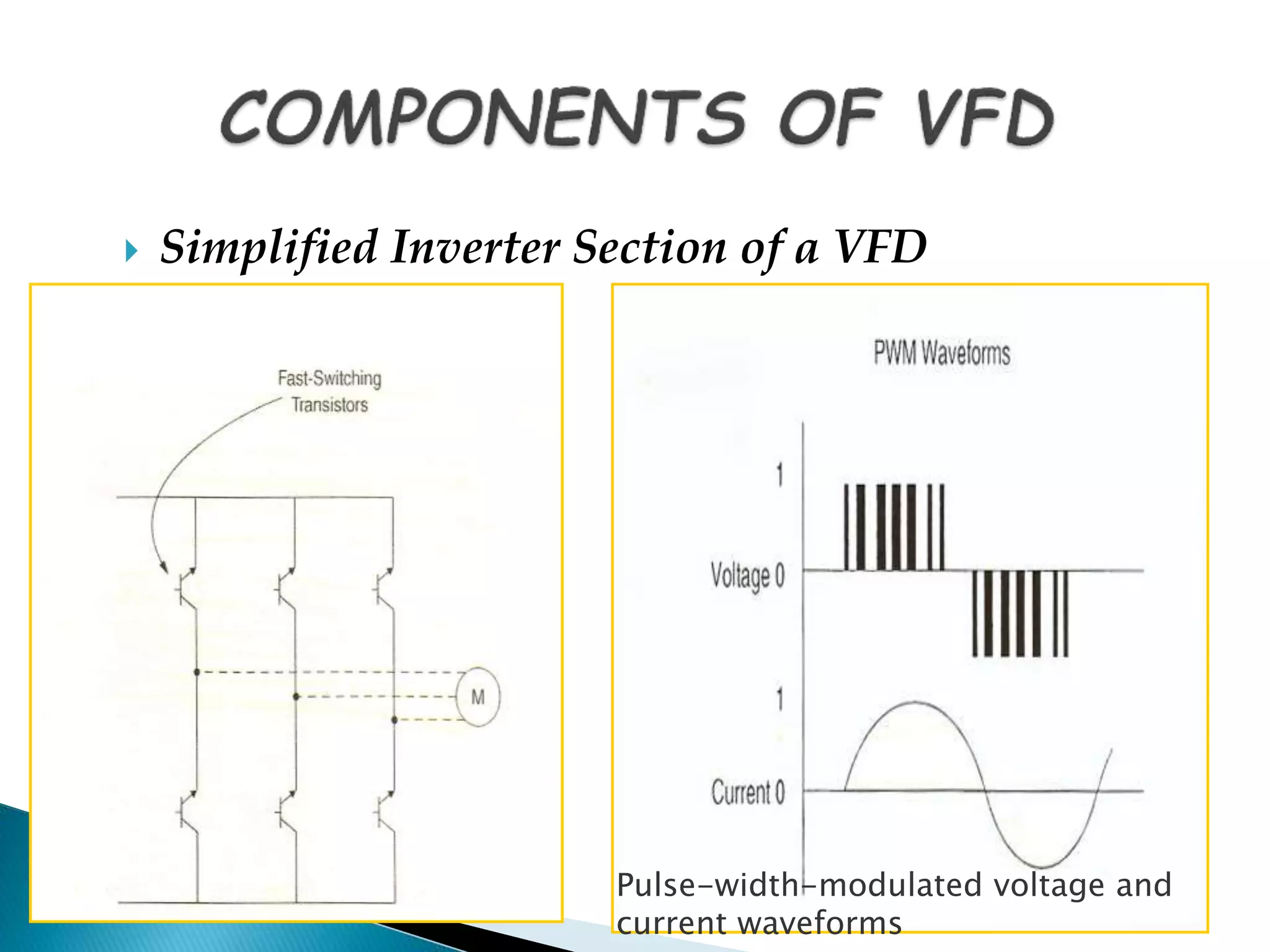 COMPONENTS OF VFD

Simplified Inverter Section of a VFD

Fast-Switching Transistors

M

PWM Waveforms

1

Voltage 0

1

Current 0

Pulse-width-modulated voltage and current waveforms